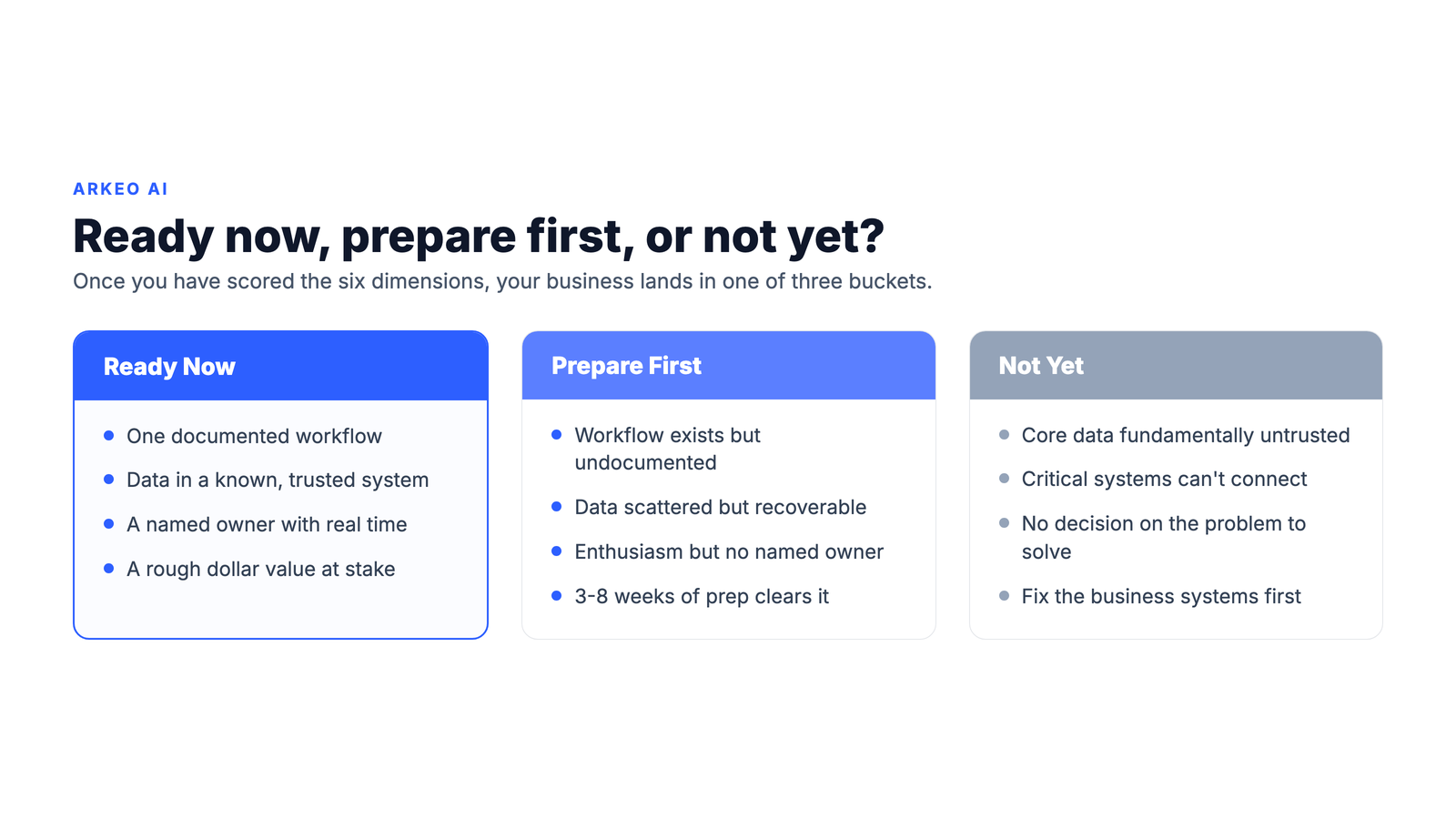 ARKEO AI

Ready now, prepare first, or not yet?

Once you have scored the six dimensions, your business lands in one of three buckets.

Ready Now

- One documented workflow
- Data in a known, trusted system
- A named owner with real time
- A rough dollar value at stake

Prepare First

- Workflow exists but undocumented
- Data scattered but recoverable
- Enthusiasm but no named owner
- 3-8 weeks of prep clears it

Not Yet

- Core data fundamentally untrusted
- Critical systems can't connect
- No decision on the problem to solve
- Fix the business systems first